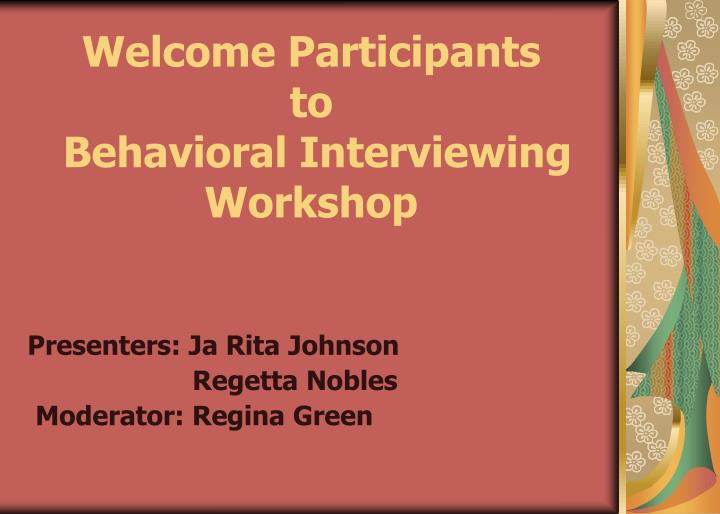 Welcome Participants
to
Behavioral Interviewing Workshop

Presenters: Ja Rita Johnson
Regetta Nobles
Moderator: Regina Green